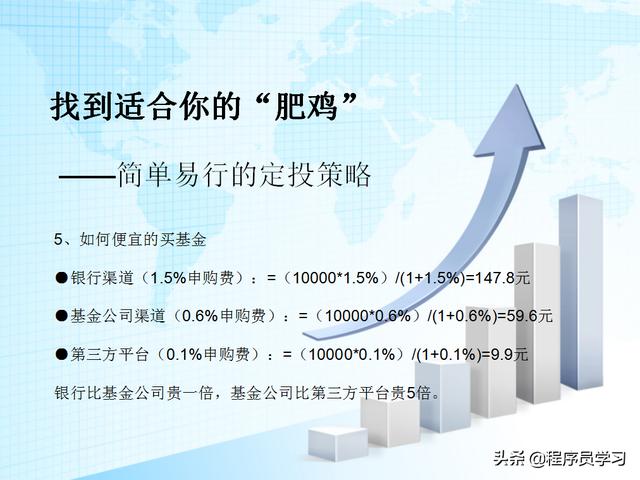 找到适合你的“肥鸡”

——简单易行的定投策略

5、如何便宜的买基金

●银行渠道（1.5%申购费）：=（10000*1.5%）/(1+1.5%)=147.8元

●基金公司渠道（0.6%申购费）：=（10000*0.6%）/(1+0.6%)=59.6元

●第三方平台（0.1%申购费）：=（10000*0.1%）/(1+0.1%)=9.9元

银行比基金公司贵一倍，基金公司比第三方平台贵5倍。

头条 @程序员学习